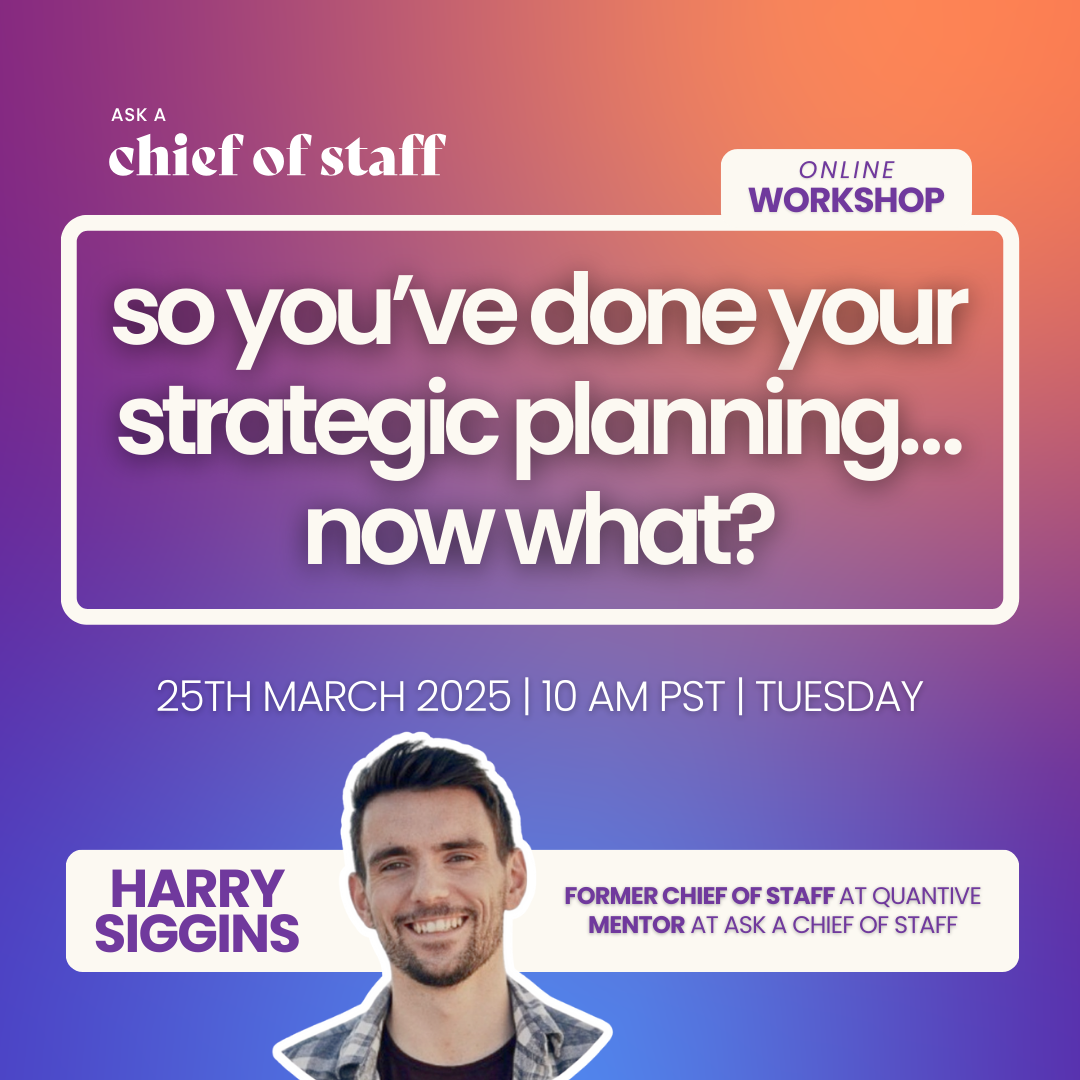 ASK A
chief of staff

ONLINE
WORKSHOP

so you've done your strategic planning... now what?

25TH MARCH 2025 | 10 AM PST | TUESDAY

HARRY SIGGINS

FORMER CHIEF OF STAFF AT QUANTIVE
MENTOR AT ASK A CHIEF OF STAFF